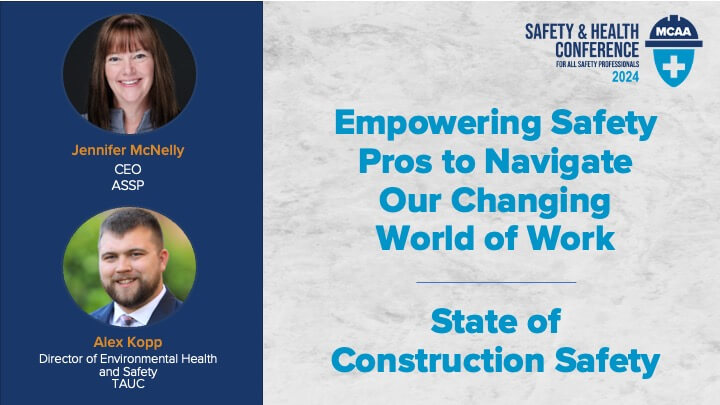 Jennifer McNelly
CEO
ASSP

Alex Kopp
Director of Environmental Health and Safety
TAUC

SAFETY & HEALTH CONFERENCE
FOR ALL SAFETY PROFESSIONALS
2024

MCAA

Empowering Safety Pros to Navigate Our Changing World of Work

State of Construction Safety